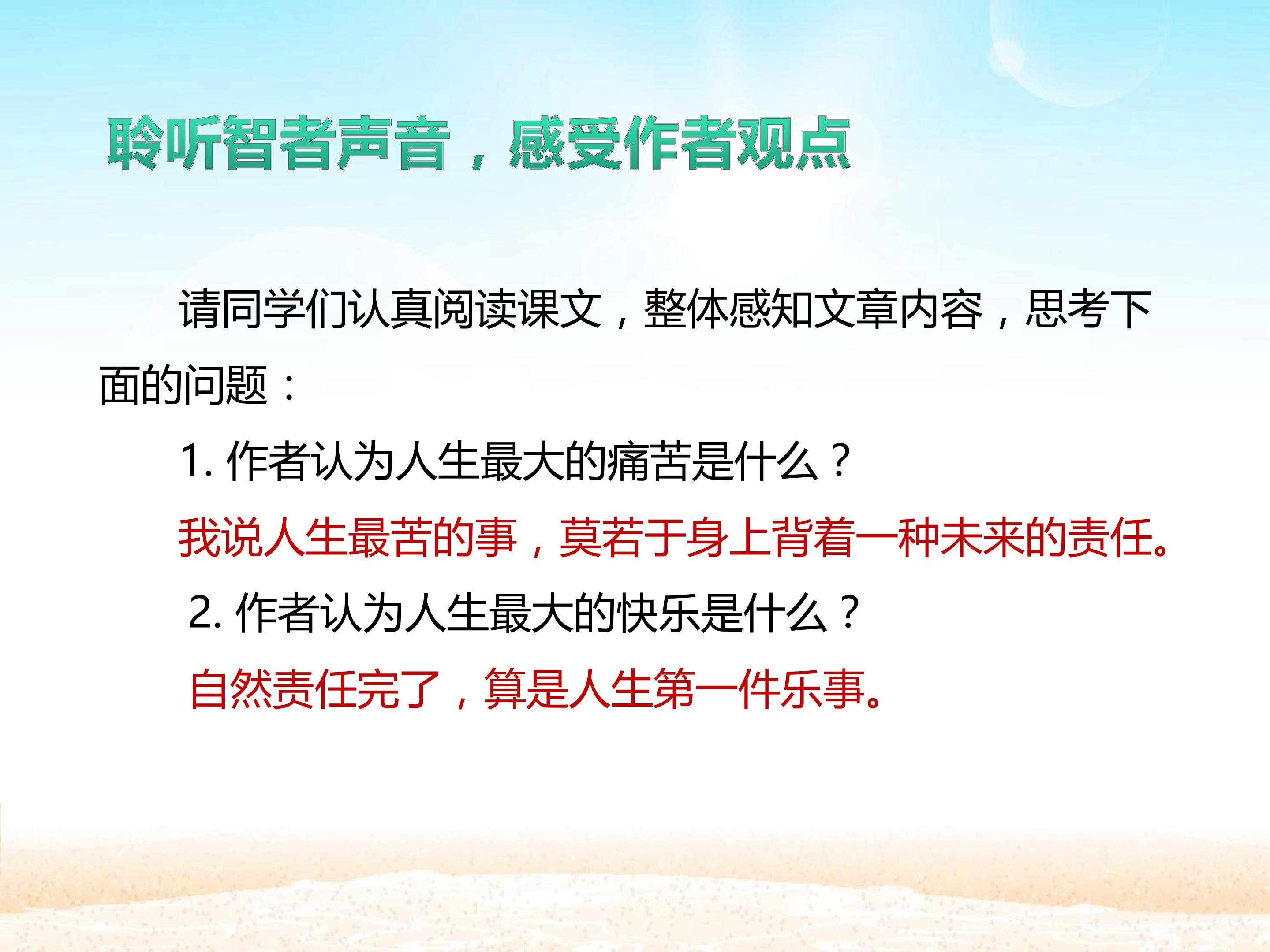 聆听智者声音，感受作者观点

请同学们认真阅读课文，整体感知文章内容，思考下面的问题：

1. 作者认为人生最大的痛苦是什么？

我说人生最苦的事，莫若于身上背着一种未来的责任。

2. 作者认为人生最大的快乐是什么？

自然责任完了，算是人生第一件乐事。